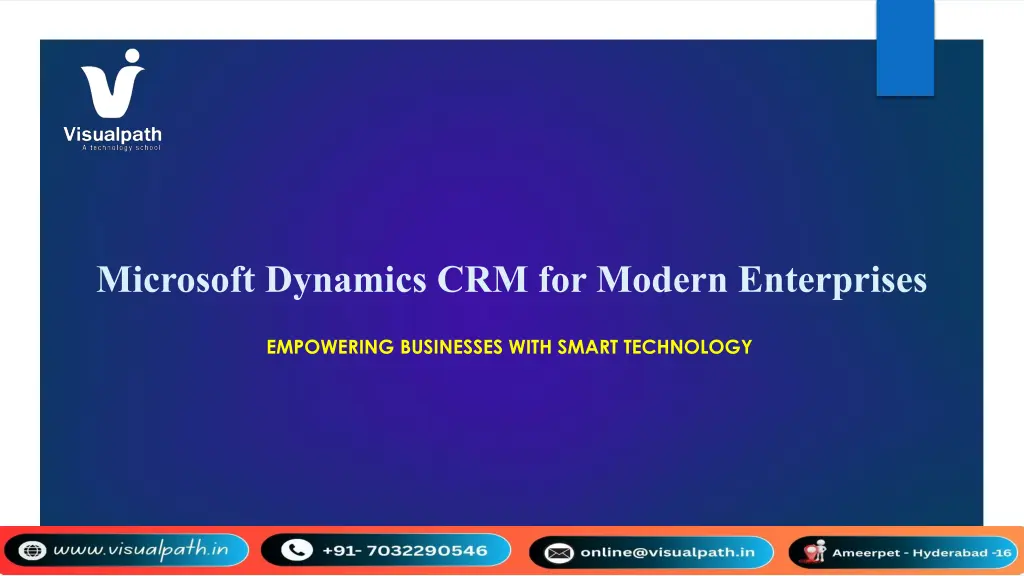 Visualpath
A technology school

Microsoft Dynamics CRM for Modern Enterprises

EMPOWERING BUSINESSES WITH SMART TECHNOLOGY

www.visualpath.in
+91- 7032290546
online@visualpath.in
Ameerpet - Hyderabad -16